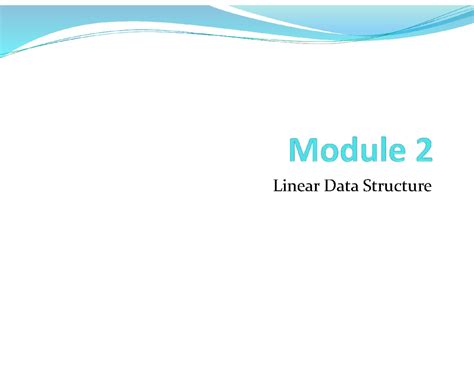 Module 2

Linear Data Structure